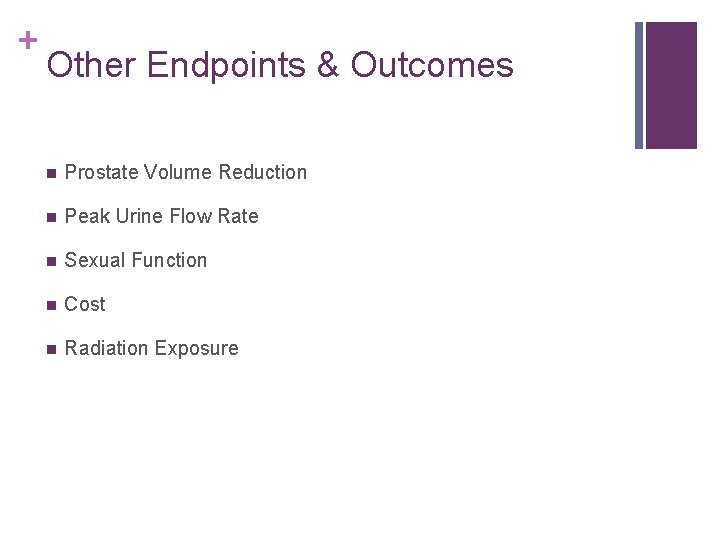 +
Other Endpoints & Outcomes

- Prostate Volume Reduction
- Peak Urine Flow Rate
- Sexual Function
- Cost
- Radiation Exposure